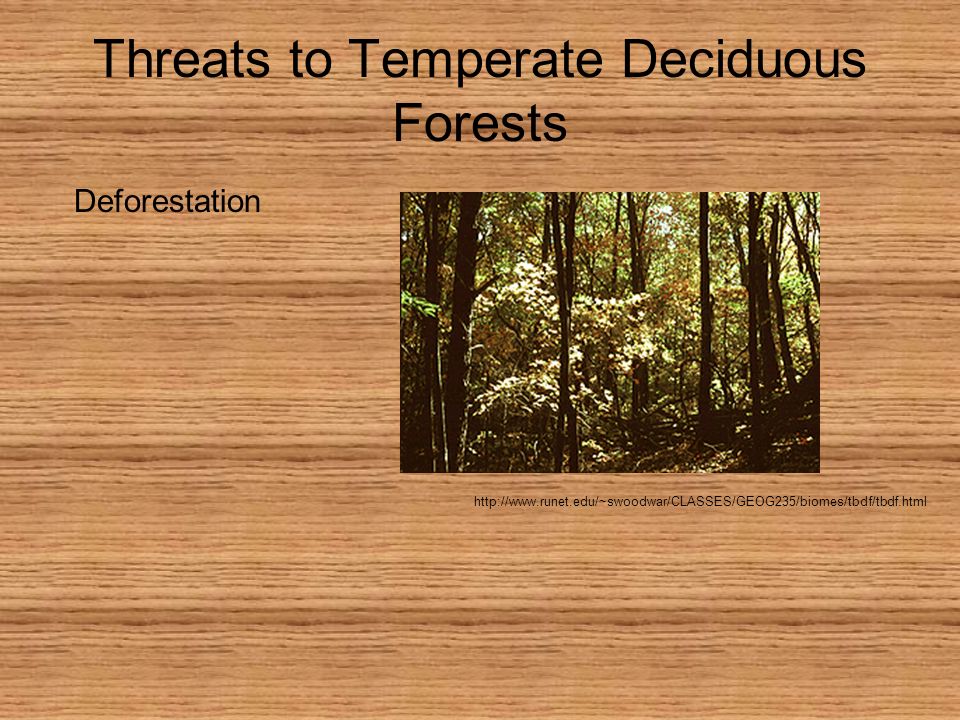 Threats to Temperate Deciduous Forests

Deforestation

http://www.runet.edu/~swoodwar/CLASSES/GEOG235/biomes/tbdf/tbdf.html